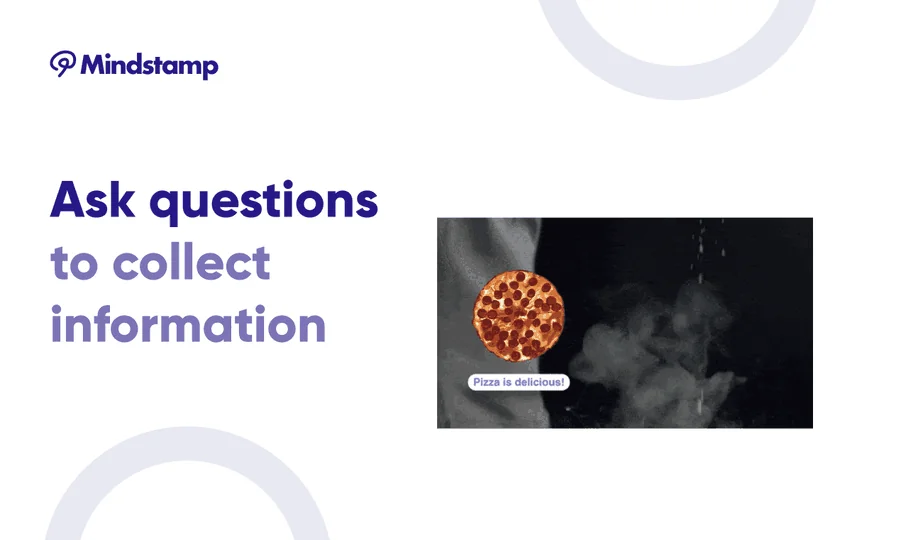 Mindstamp

Ask questions to collect information

Pizza is delicious!